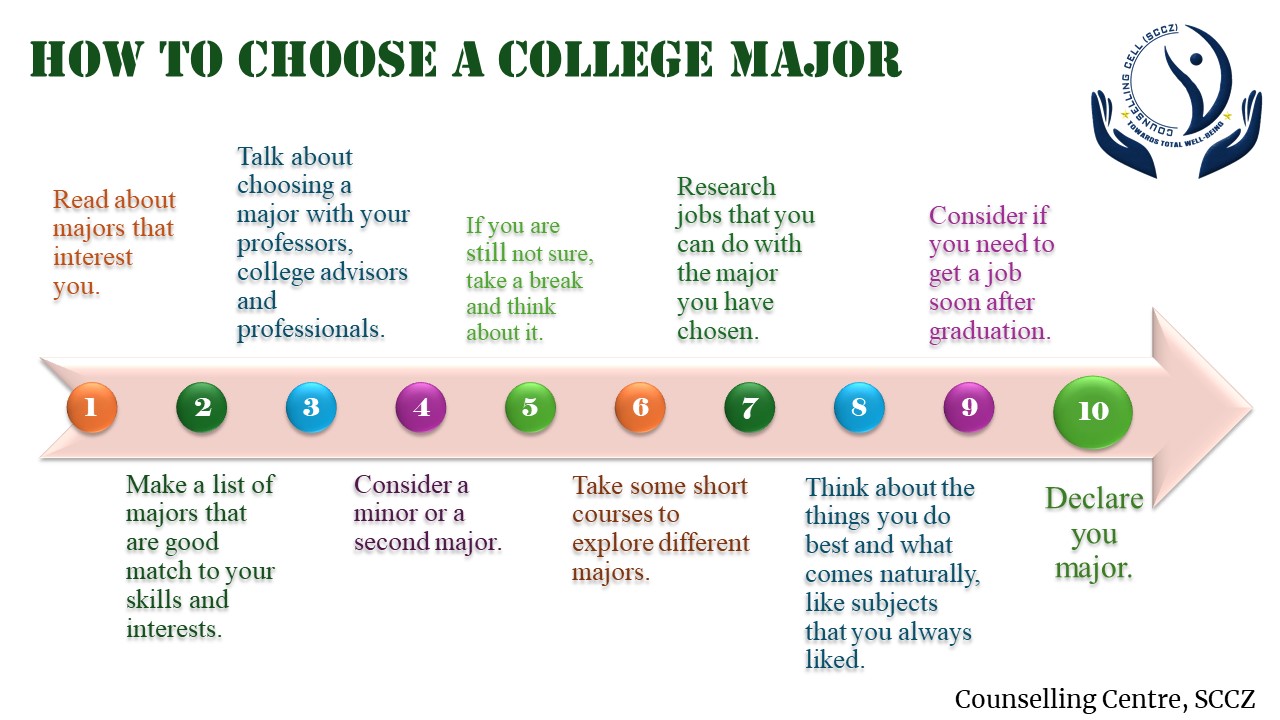 HOW TO CHOOSE A COLLEGE MAJOR

COUNSELLING CELL (SCCZ)
TOWARDS TOTAL WELL-BEING

Read about majors that interest you.

Talk about choosing a major with your professors, college advisors and professionals.

If you are still not sure, take a break and think about it.

Research jobs that you can do with the major you have chosen.

Consider if you need to get a job soon after graduation.

1 2 3 4 5 6 7 8 9 10

Make a list of majors that are good match to your skills and interests.

Consider a minor or a second major.

Take some short courses to explore different majors.

Think about the things you do best and what comes naturally, like subjects that you always liked.

Declare you major.

Counselling Centre, SCCZ